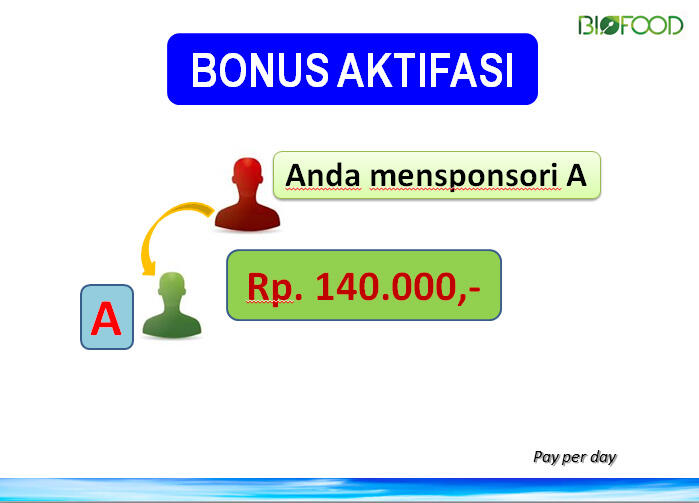 BIOFOOD

BONUS AKTIFASI

Anda mensponsori A

Rp. 140.000,-

A

Pay per day